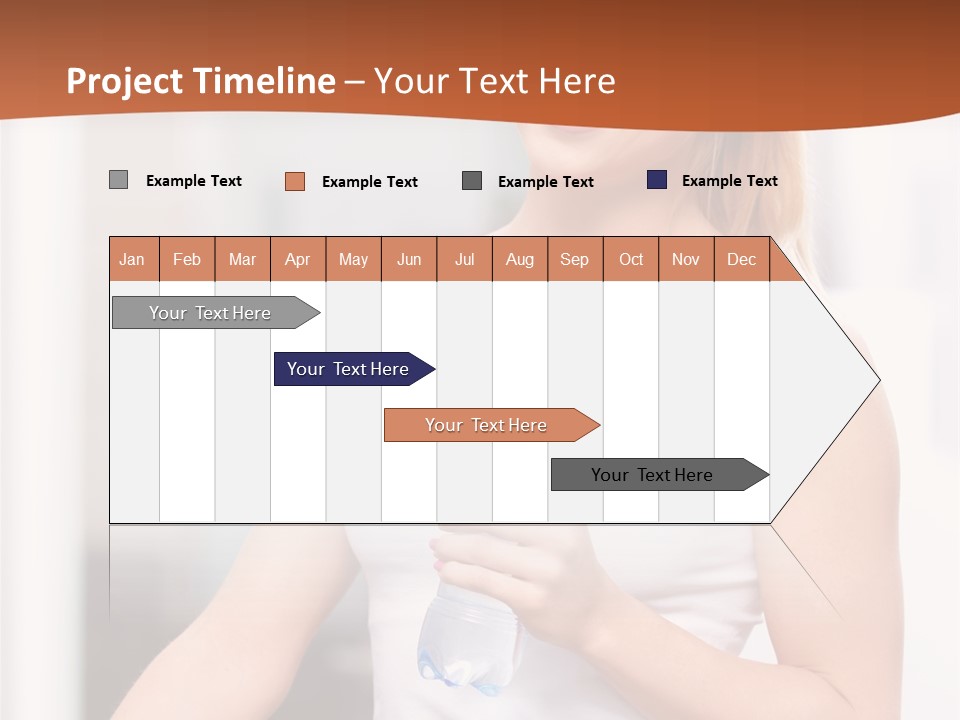 Project Timeline – Your Text Here

Example Text
Example Text
Example Text
Example Text

| Jan | Feb | Mar | Apr | May | Jun | Jul | Aug | Sep | Oct | Nov | Dec |
|---|---|---|---|---|---|---|---|---|---|---|---|

Your Text Here
Your Text Here
Your Text Here
Your Text Here